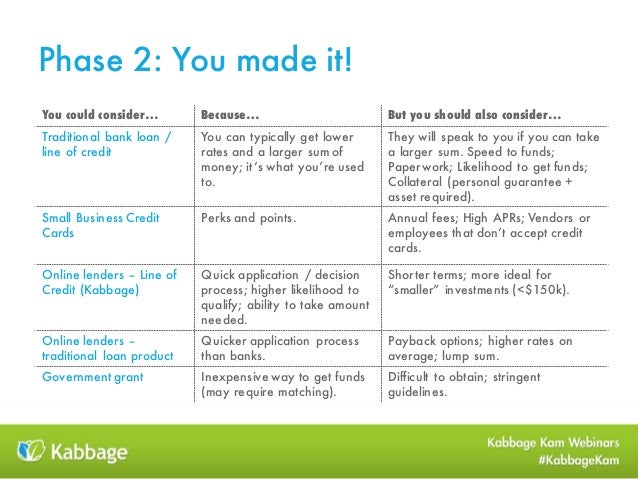 Phase 2: You made it!

| You could consider… | Because… | But you should also consider… |
|---|---|---|
| Traditional bank loan / line of credit | You can typically get lower rates and a larger sum of money; it's what you're used to. | They will speak to you if you can take a larger sum. Speed to funds; Paperwork; Likelihood to get funds; Collateral (personal guarantee + asset required). |
| Small Business Credit Cards | Perks and points. | Annual fees; High APRs; Vendors or employees that don't accept credit cards. |
| Online lenders – Line of Credit (Kabbage) | Quick application / decision process; higher likelihood to qualify; ability to take amount needed. | Shorter terms; more ideal for "smaller" investments (<$150k). |
| Online lenders – traditional loan product | Quicker application process than banks. | Payback options; higher rates on average; lump sum. |
| Government grant | Inexpensive way to get funds (may require matching). | Difficult to obtain; stringent guidelines. |

Kabbage

Kabbage Kam Webinars
#KabbageKam